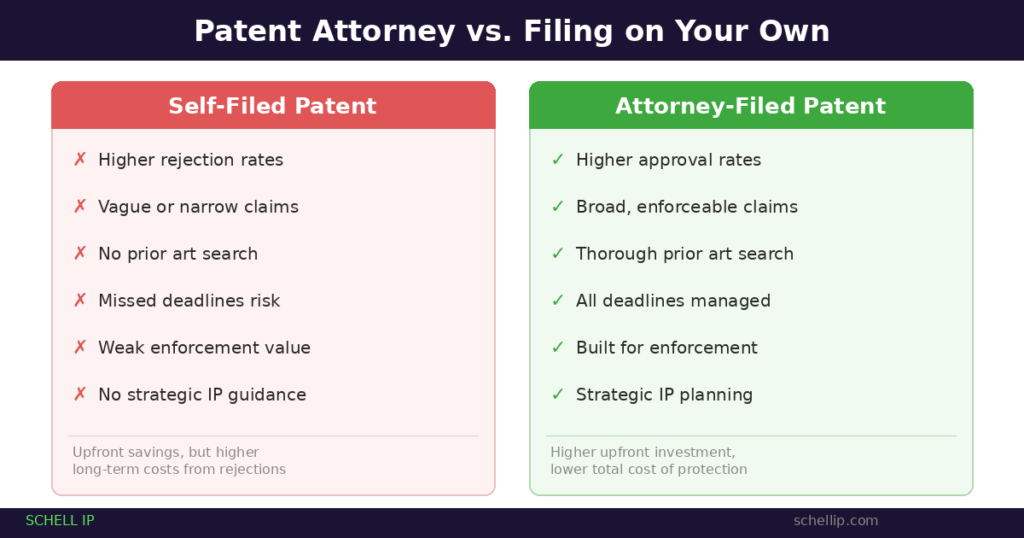 Patent Attorney vs. Filing on Your Own

Self-Filed Patent

✗ Higher rejection rates

✗ Vague or narrow claims

✗ No prior art search

✗ Missed deadlines risk

✗ Weak enforcement value

✗ No strategic IP guidance

Upfront savings, but higher long-term costs from rejections

Attorney-Filed Patent

✓ Higher approval rates

✓ Broad, enforceable claims

✓ Thorough prior art search

✓ All deadlines managed

✓ Built for enforcement

✓ Strategic IP planning

Higher upfront investment, lower total cost of protection

SCHELL IP

schellip.com